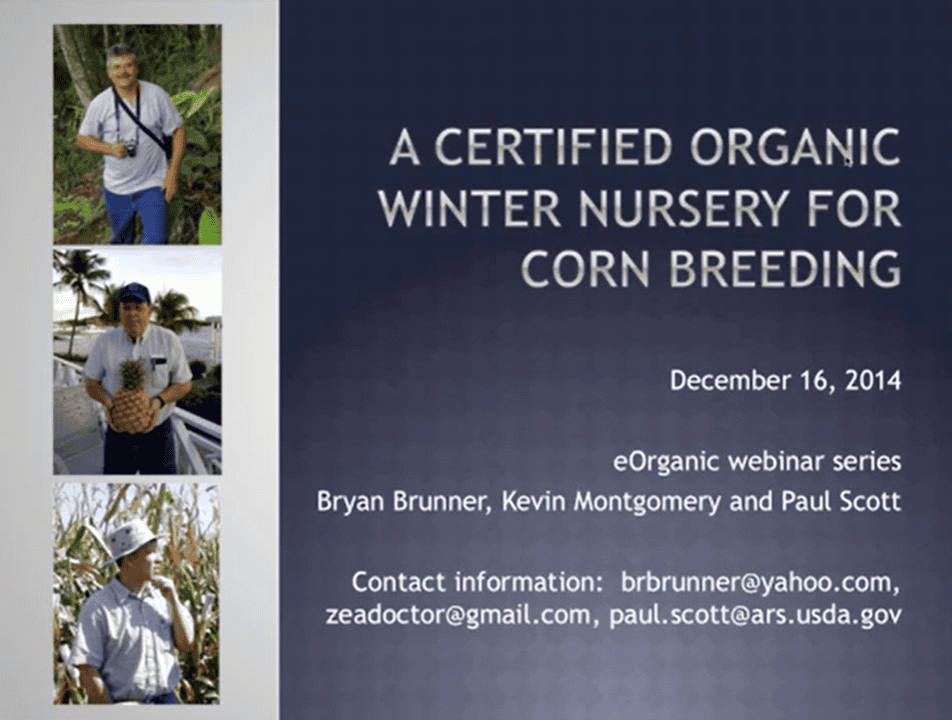 A CERTIFIED ORGANIC WINTER NURSERY FOR CORN BREEDING

December 16, 2014

eOrganic webinar series
Bryan Brunner, Kevin Montgomery and Paul Scott

Contact information: brbrunner@yahoo.com, zeadoctor@gmail.com, paul.scott@ars.usda.gov